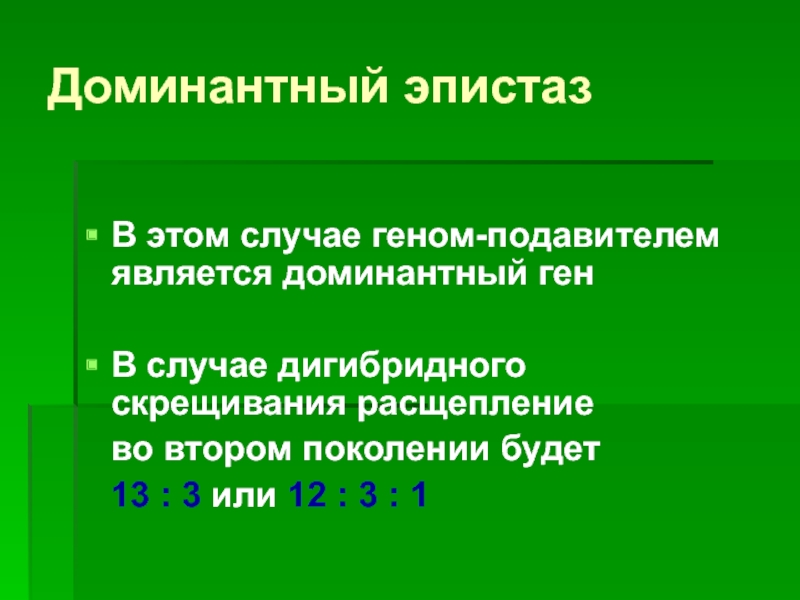 Доминантный эпистаз

В этом случае геном-подавителем является доминантный ген

В случае дигибридного скрещивания расщепление во втором поколении будет 13 : 3 или 12 : 3 : 1